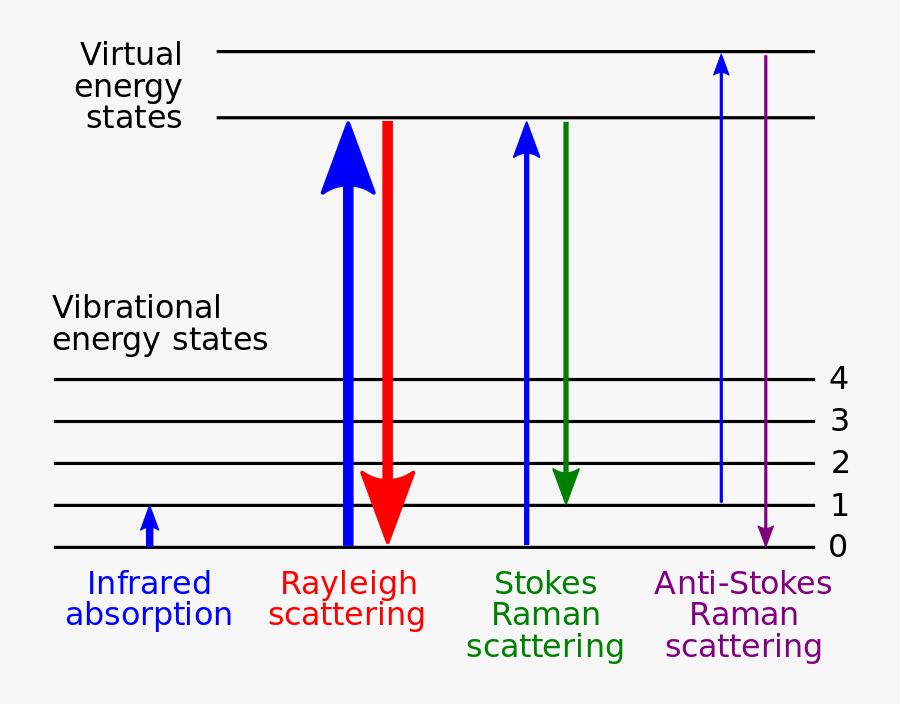 Virtual energy states

Vibrational energy states

4
3
2
1
0

Infrared absorption

Rayleigh scattering

Stokes Raman scattering

Anti-Stokes Raman scattering